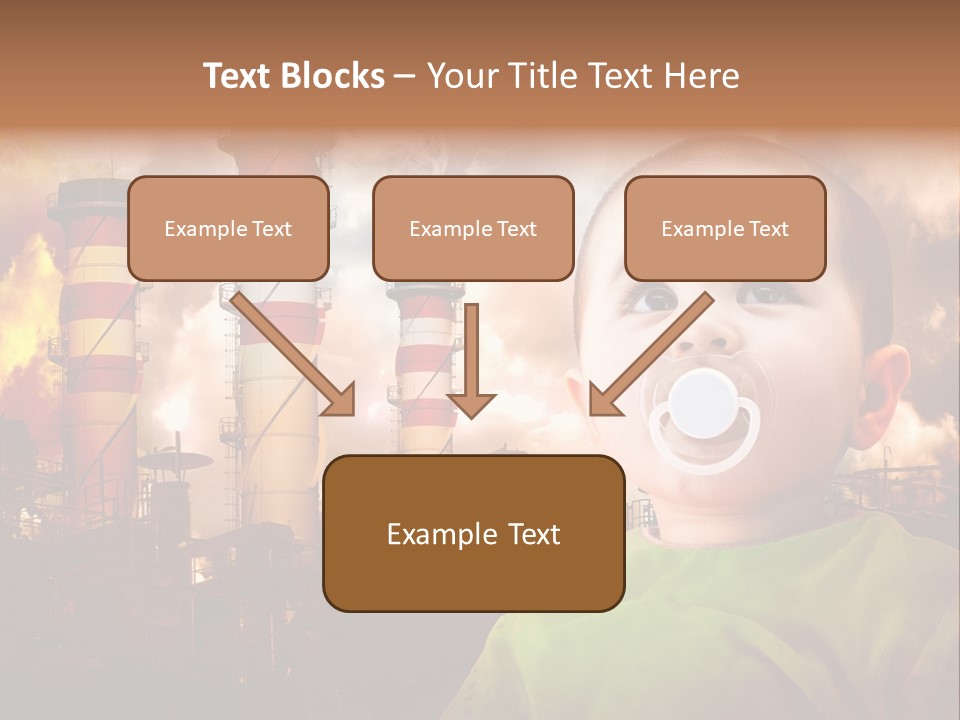 Text Blocks – Your Title Text Here

Example Text

Example Text

Example Text

Example Text